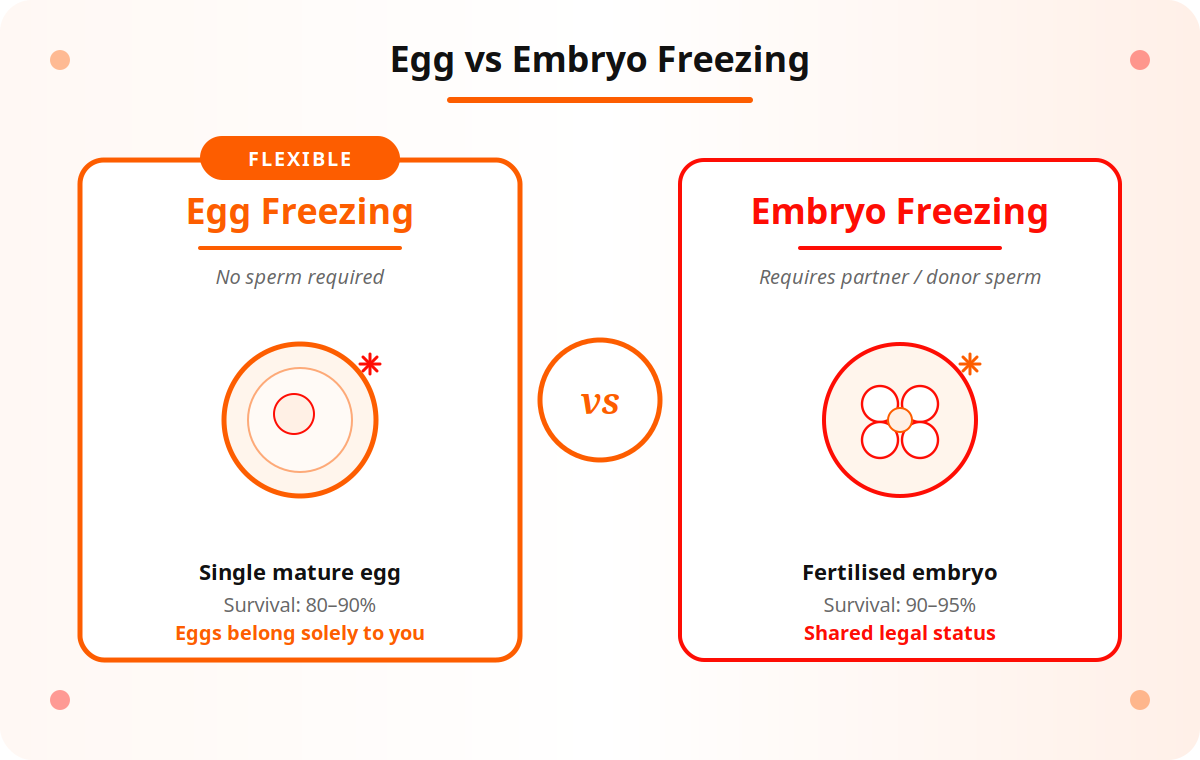 Egg vs Embryo Freezing

FLEXIBLE

Egg Freezing

No sperm required

Single mature egg

Survival: 80–90%

Eggs belong solely to you

vs

Embryo Freezing

Requires partner / donor sperm

Fertilised embryo

Survival: 90–95%

Shared legal status